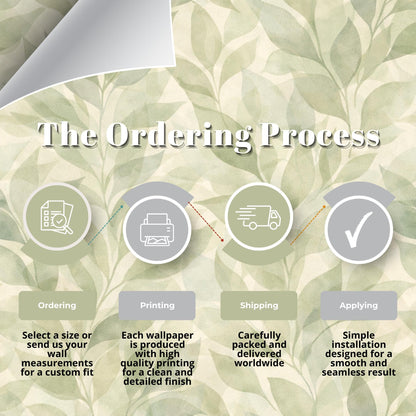 The Ordering Process

Ordering

Select a size or send us your wall measurements for a custom fit

Printing

Each wallpaper is produced with high quality printing for a clean and detailed finish

Shipping

Carefully packed and delivered worldwide

Applying

Simple installation designed for a smooth and seamless result